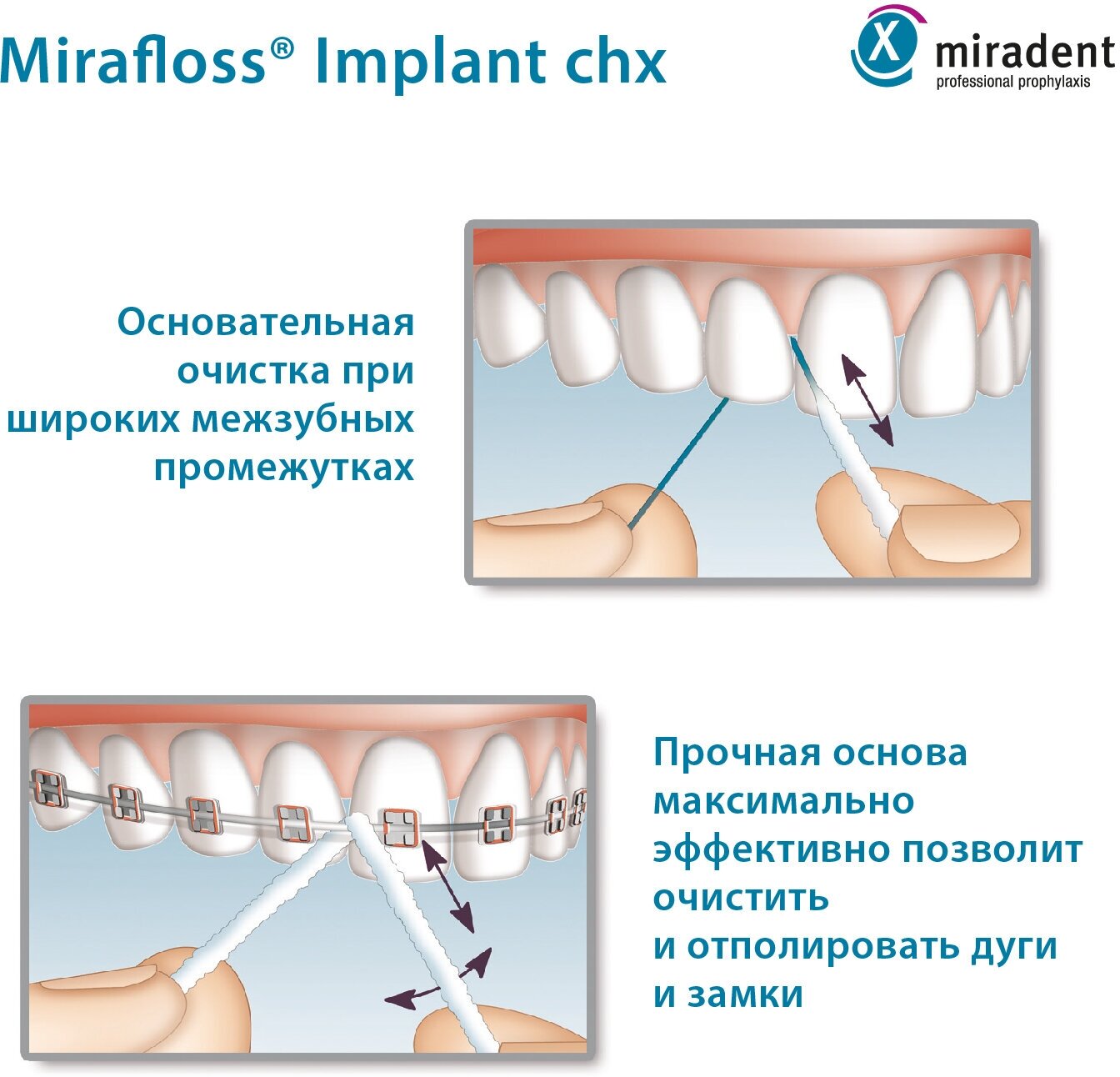 Mirafloss® Implant chx

miradent
professional prophylaxis

Основательная очистка при широких межзубных промежутках

Прочная основа максимально эффективно позволит очистить и отполировать дуги и замки